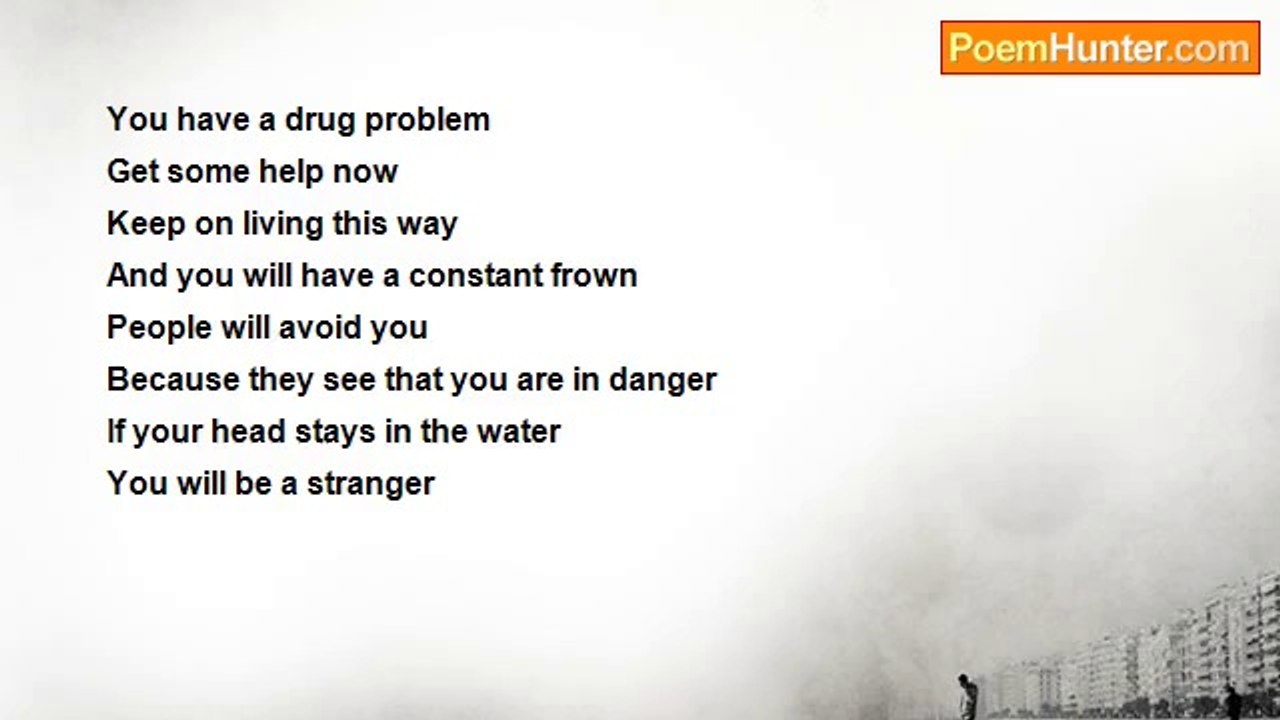 PoemHunter.com

You have a drug problem
Get some help now
Keep on living this way
And you will have a constant frown
People will avoid you
Because they see that you are in danger
If your head stays in the water
You will be a stranger